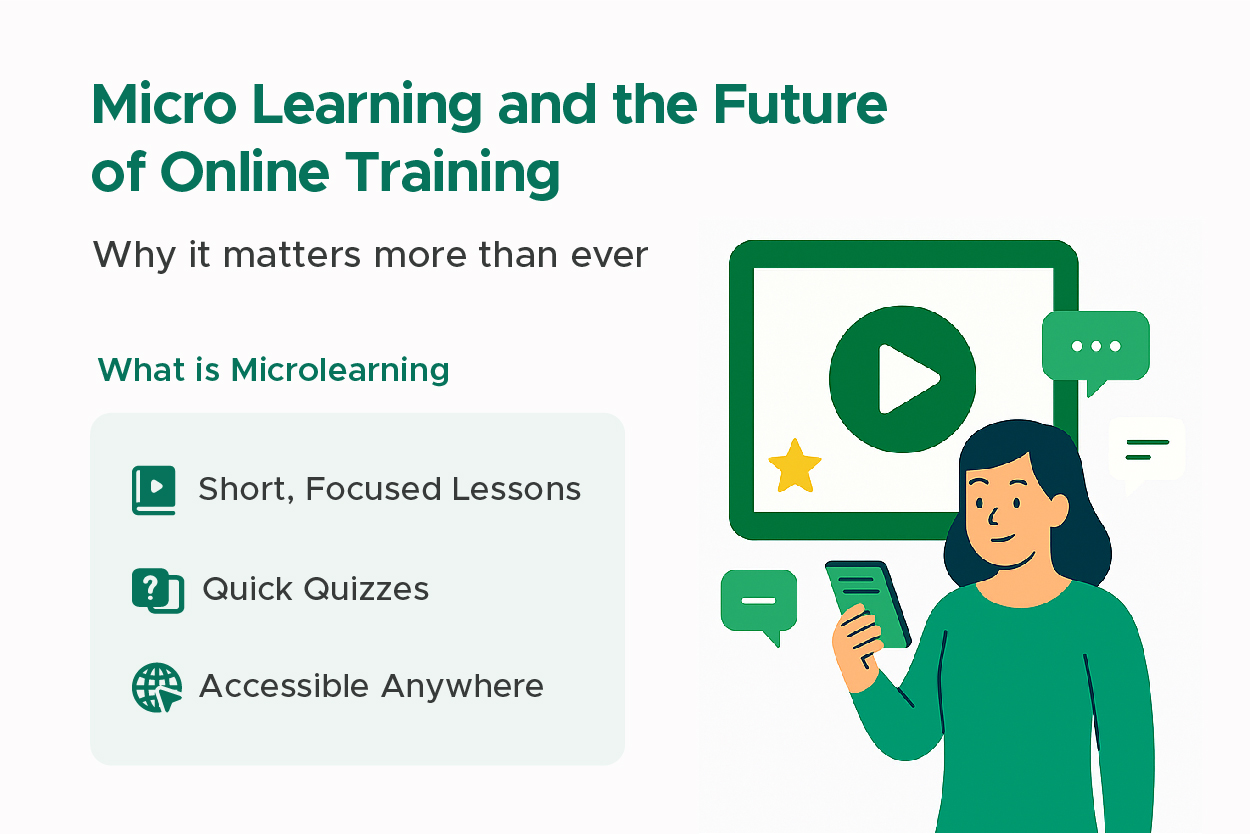 Micro Learning and the Future of Online Training

Why it matters more than ever

What is Microlearning

Short, Focused Lessons

Quick Quizzes

Accessible Anywhere